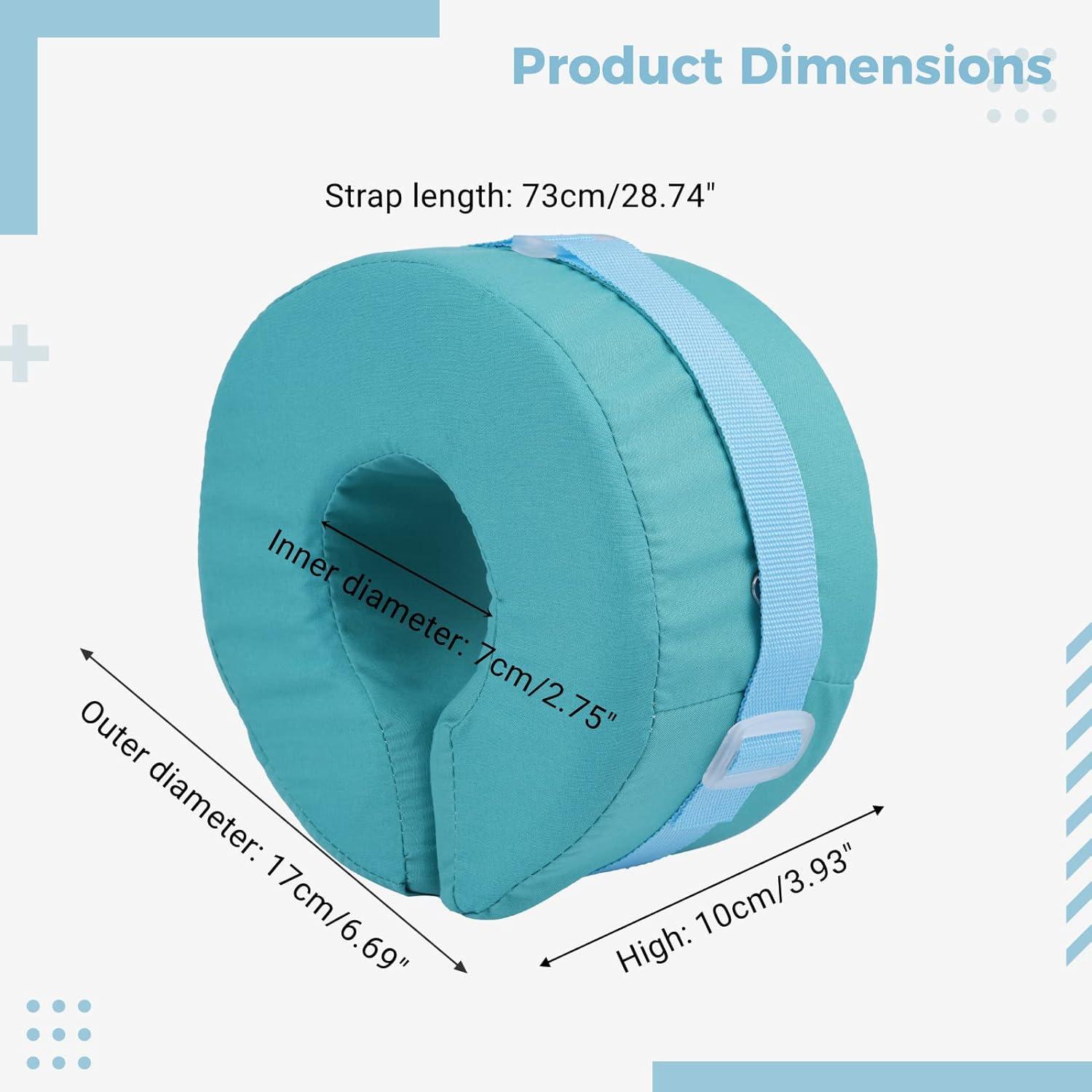 Product Dimensions

Strap length: 73cm/28.74"

Inner diameter: 7cm/2.75"

Outer diameter: 17cm/6.69"

High: 10cm/3.93"